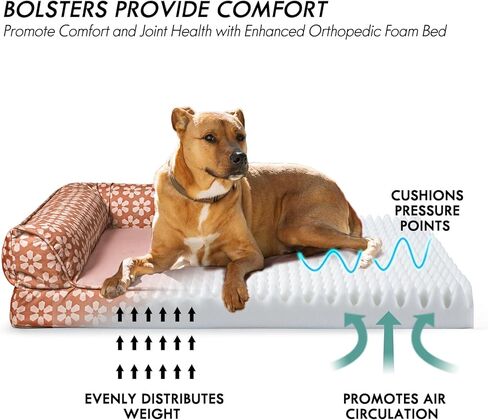 BOLSTERS PROVIDE COMFORT
Promote Comfort and Joint Health with Enhanced Orthopedic Foam Bed

CUSHIONS PRESSURE POINTS

EVENLY DISTRIBUTES WEIGHT

PROMOTES AIR CIRCULATION